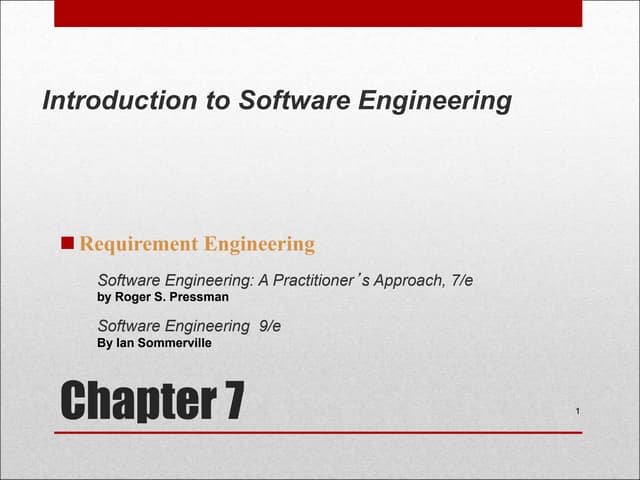 Introduction to Software Engineering

Requirement Engineering

Software Engineering: A Practitioner's Approach, 7/e
by Roger S. Pressman

Software Engineering 9/e
By Ian Sommerville

Chapter 7

1